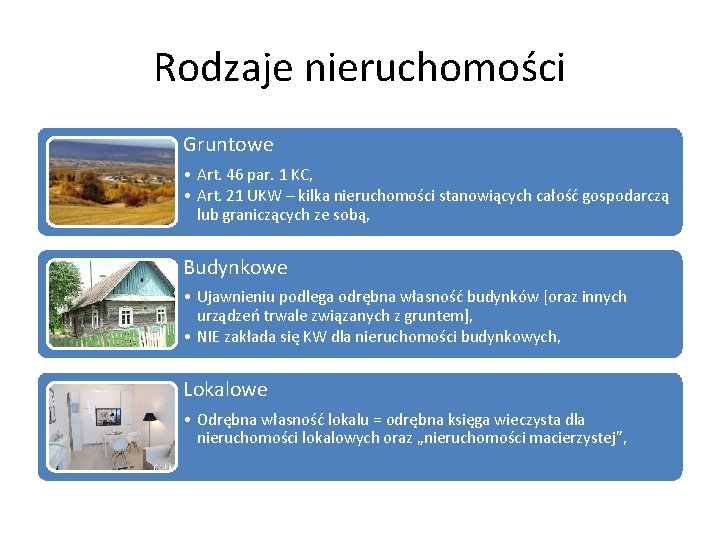 Rodzaje nieruchomości

Gruntowe

• Art. 46 par. 1 KC,
• Art. 21 UKW – kilka nieruchomości stanowiących całość gospodarczą lub graniczących ze sobą,

Budynkowe

• Ujawnieniu podlega odrębna własność budynków [oraz innych urządzeń trwale związanych z gruntem],
• NIE zakłada się KW dla nieruchomości budynkowych,

Lokalowe

• Odrębna własność lokalu = odrębna księga wieczysta dla nieruchomości lokalowych oraz „nieruchomości macierzystej",